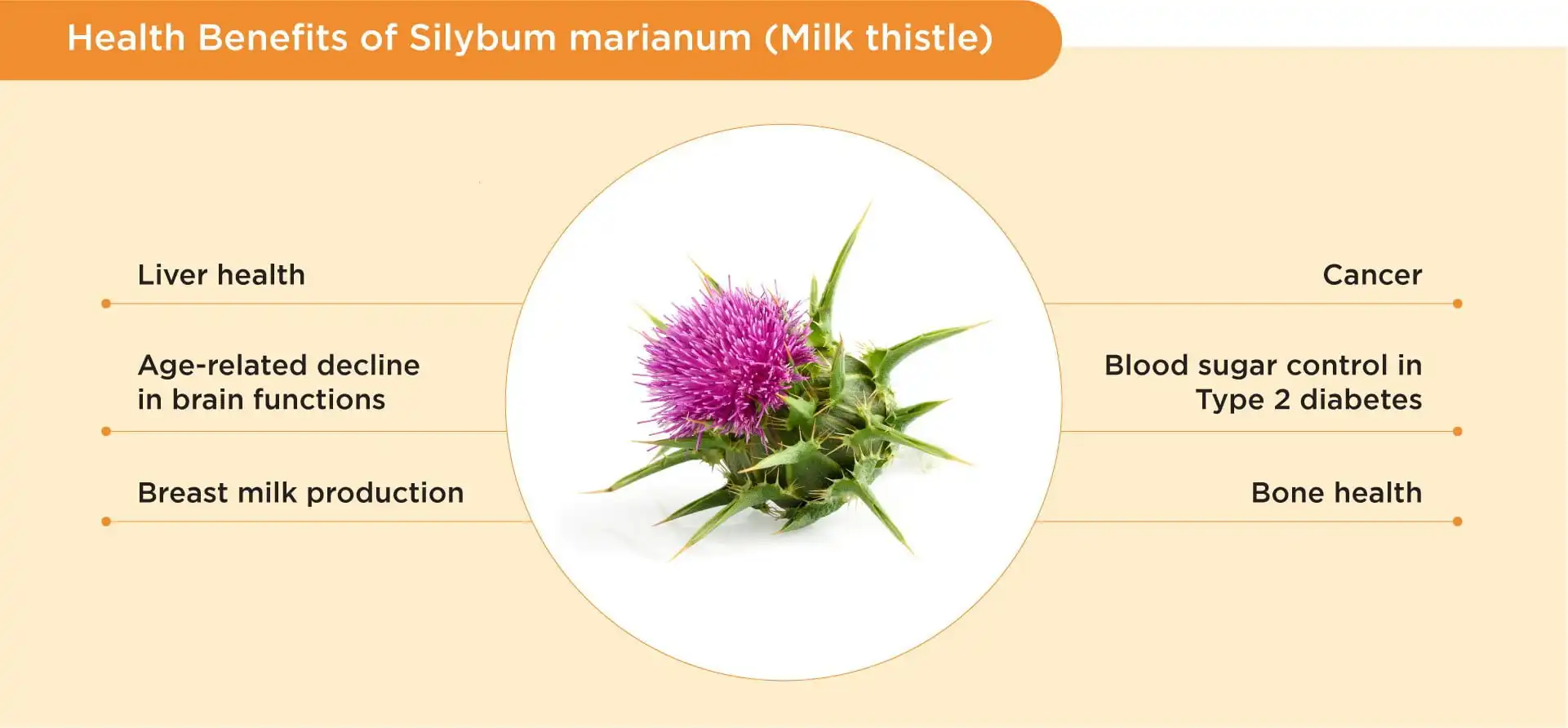 Health Benefits of Silybum marianum (Milk thistle)

Liver health

Age-related decline in brain functions

Breast milk production

Cancer

Blood sugar control in Type 2 diabetes

Bone health